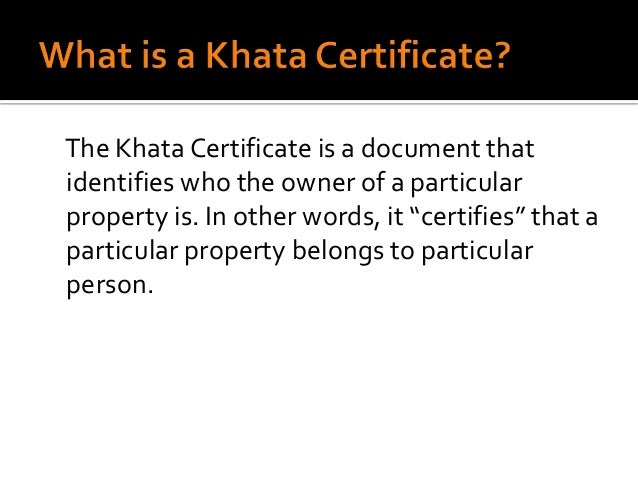 What is a Khata Certificate?

The Khata Certificate is a document that identifies who the owner of a particular property is. In other words, it “certifies” that a particular property belongs to particular person.